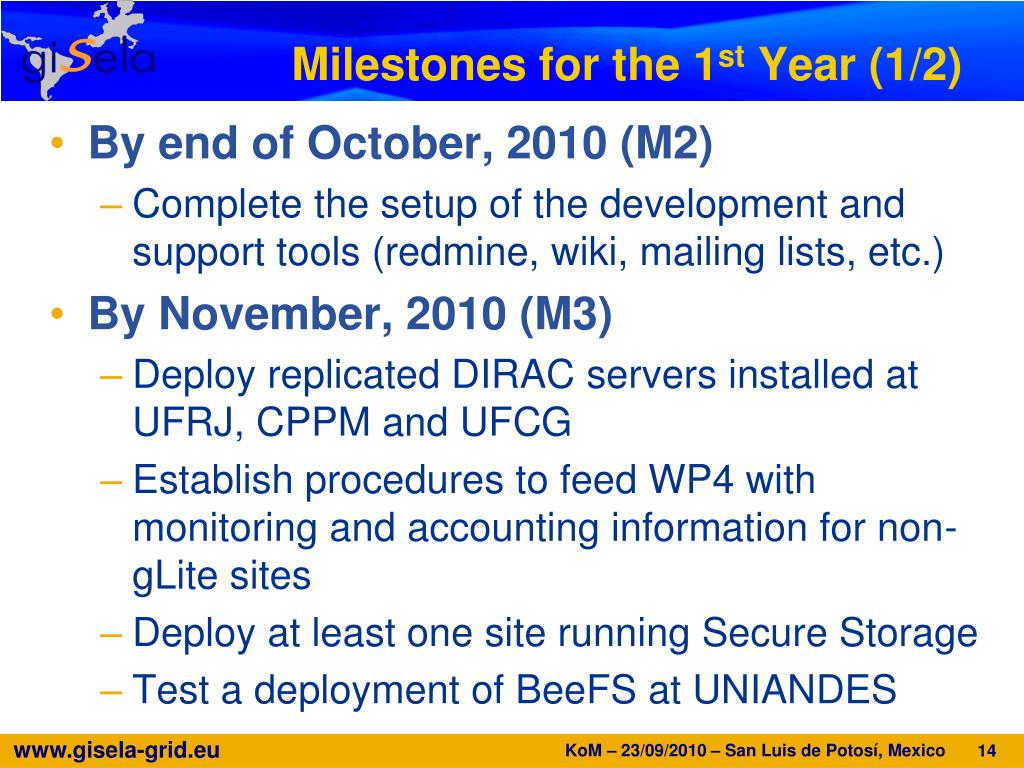 giSela

Milestones for the 1$^{st}$ Year (1/2)

• By end of October, 2010 (M2)
– Complete the setup of the development and support tools (redmine, wiki, mailing lists, etc.)

• By November, 2010 (M3)
– Deploy replicated DIRAC servers installed at UFRJ, CPPM and UFCG
– Establish procedures to feed WP4 with monitoring and accounting information for non-gLite sites
– Deploy at least one site running Secure Storage
– Test a deployment of BeeFS at UNIANDES

www.gisela-grid.eu

KoM – 23/09/2010 – San Luis de Potosí, Mexico 14